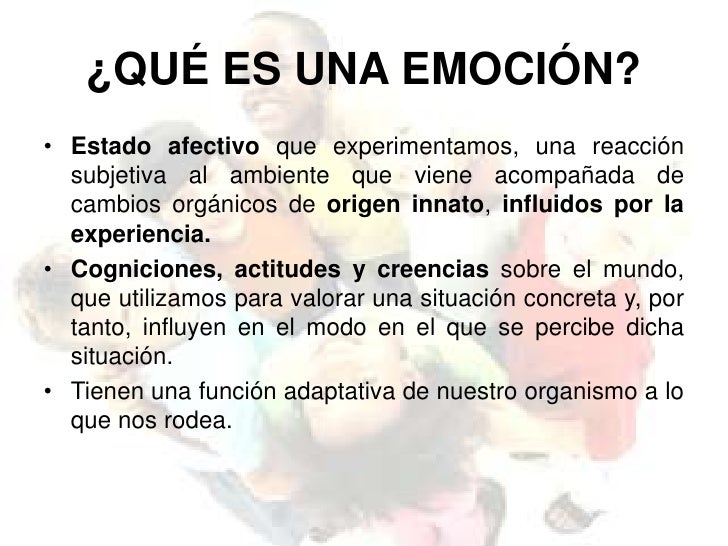 ¿QUÉ ES UNA EMOCIÓN?

• Estado afectivo que experimentamos, una reacción subjetiva al ambiente que viene acompañada de cambios orgánicos de origen innato, influidos por la experiencia.

• Cogniciones, actitudes y creencias sobre el mundo, que utilizamos para valorar una situación concreta y, por tanto, influyen en el modo en el que se percibe dicha situación.

• Tienen una función adaptativa de nuestro organismo a lo que nos rodea.